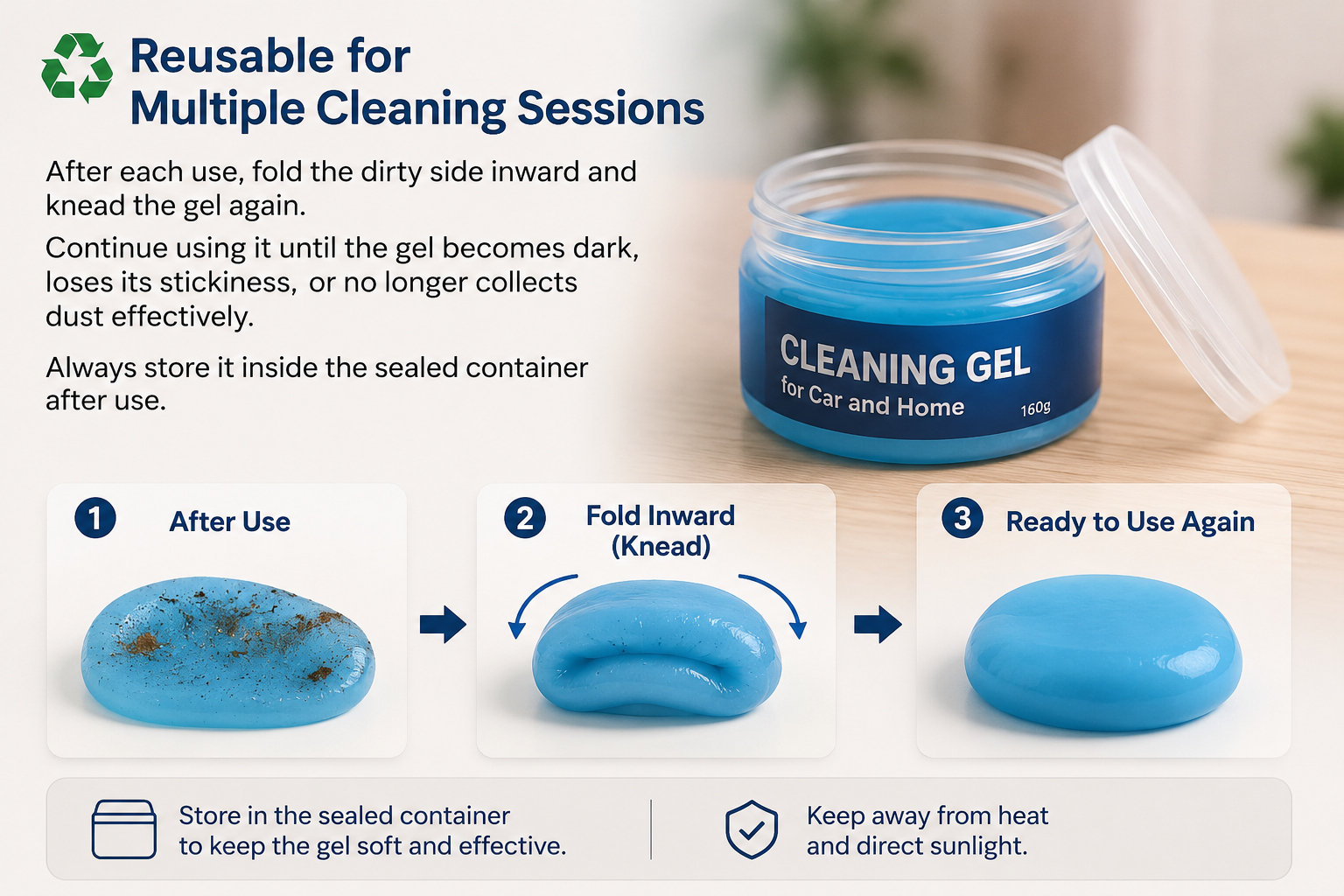 Reusable for Multiple Cleaning Sessions

After each use, fold the dirty side inward and knead the gel again.

Continue using it until the gel becomes dark, loses its stickiness, or no longer collects dust effectively.

Always store it inside the sealed container after use.

CLEANING GEL
for Car and Home
160g

1 After Use

2 Fold Inward (Knead)

3 Ready to Use Again

Store in the sealed container to keep the gel soft and effective.

Keep away from heat and direct sunlight.